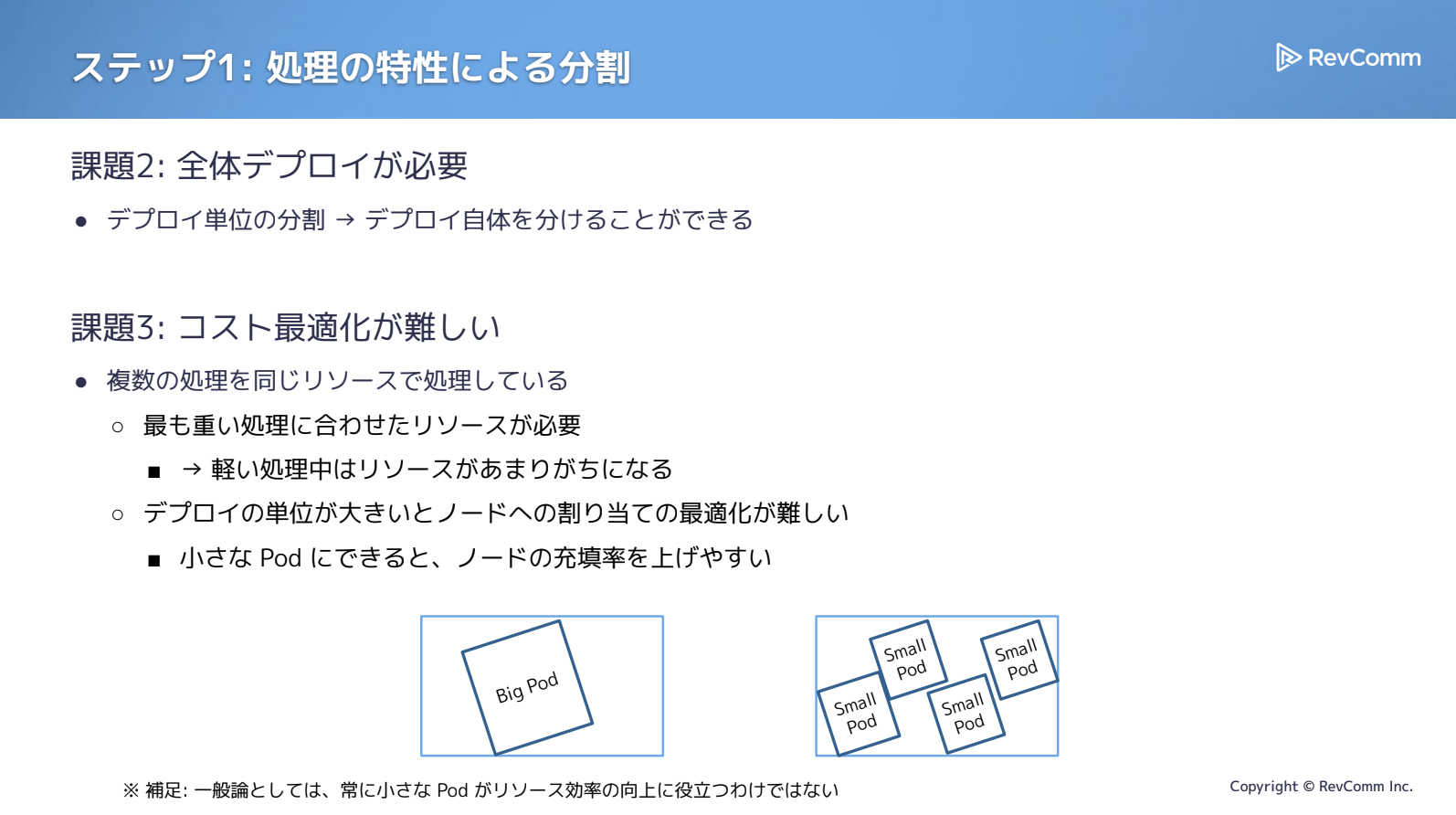 ステップ1: 処理の特性による分割

RevComm

課題2: 全体デプロイが必要

● デプロイ単位の分割 → デプロイ自体を分けることができる

課題3: コスト最適化が難しい

● 複数の処理を同じリソースで処理している
  ○ 最も重い処理に合わせたリソースが必要
    ■ → 軽い処理中はリソースがあまりがちになる
  ○ デプロイの単位が大きいとノードへの割り当ての最適化が難しい
    ■ 小さな Pod にできると、ノードの充填率を上げやすい

Big Pod

Small Pod

Small Pod

Small Pod

Small Pod

※ 補足: 一般論としては、常に小さな Pod がリソース効率の向上に役立つわけではない

Copyright © RevComm Inc.